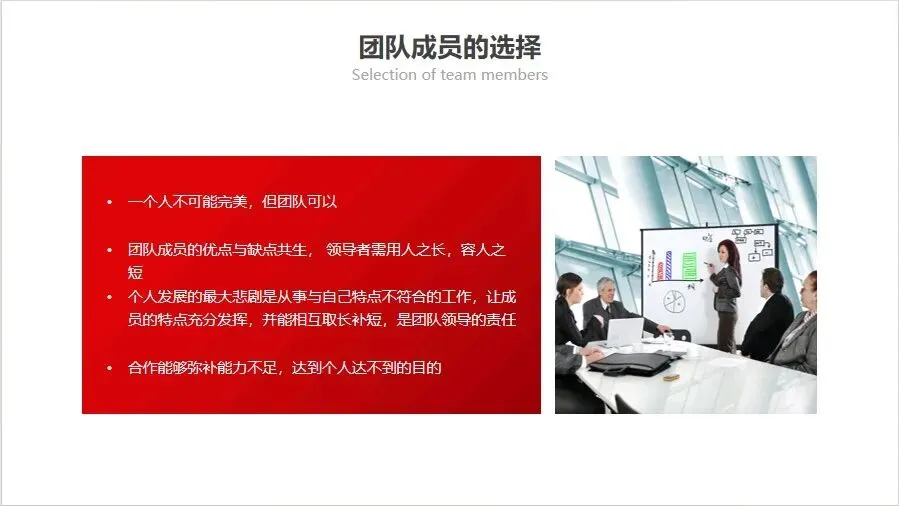 团队成员的选择

Selection of team members

• 一个人不可能完美，但团队可以

• 团队成员的优点与缺点共生， 领导者需用人之长，容人之短

• 个人发展的最大悲剧是从事与自己特点不符合的工作，让成员的特点充分发挥，并能相互取长补短，是团队领导的责任

• 合作能够弥补能力不足，达到个人达不到的目的